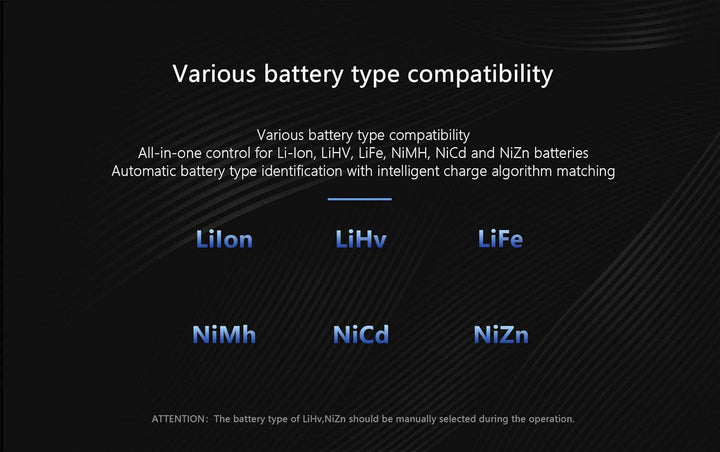 Various battery type compatibility

Various battery type compatibility
All-in-one control for Li-Ion, LiHV, LiFe, NiMH, NiCd and NiZn batteries
Automatic battery type identification with intelligent charge algorithm matching

LiIon LiHv LiFe

NiMh NiCd NiZn

ATTENTION: The battery type of LiHv,NiZn should be manually selected during the operation.